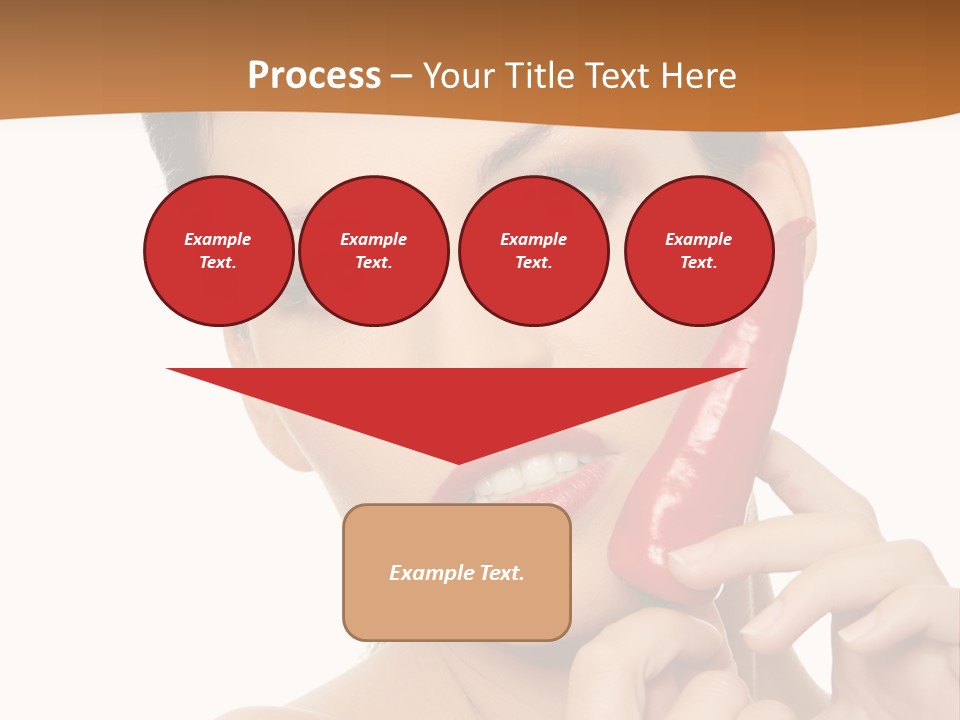 Process – Your Title Text Here

Example Text.

Example Text.

Example Text.

Example Text.

Example Text.